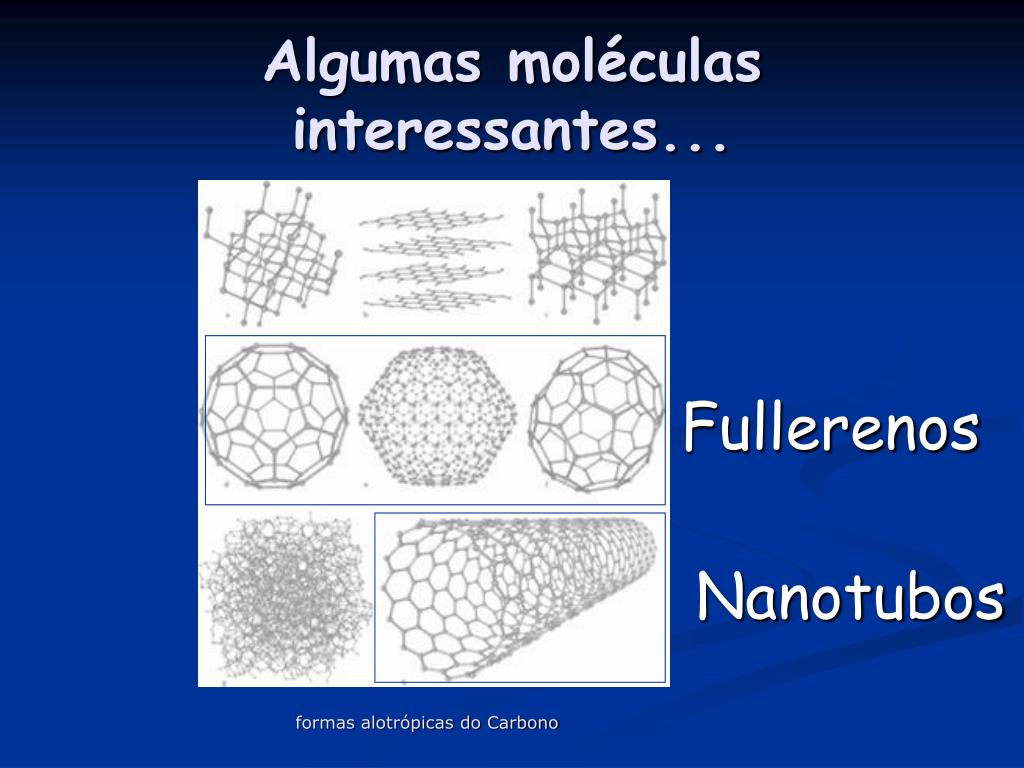 Algumas moléculas interessantes...

Fullerenos

Nanotubos

formas alotrópicas do Carbono